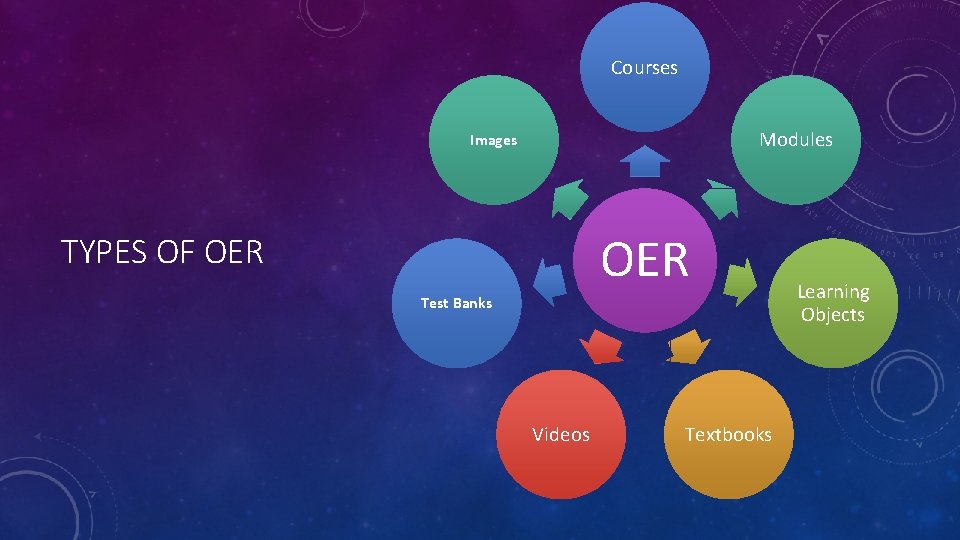 TYPES OF OER

OER

Courses

Modules

Learning Objects

Textbooks

Videos

Test Banks

Images